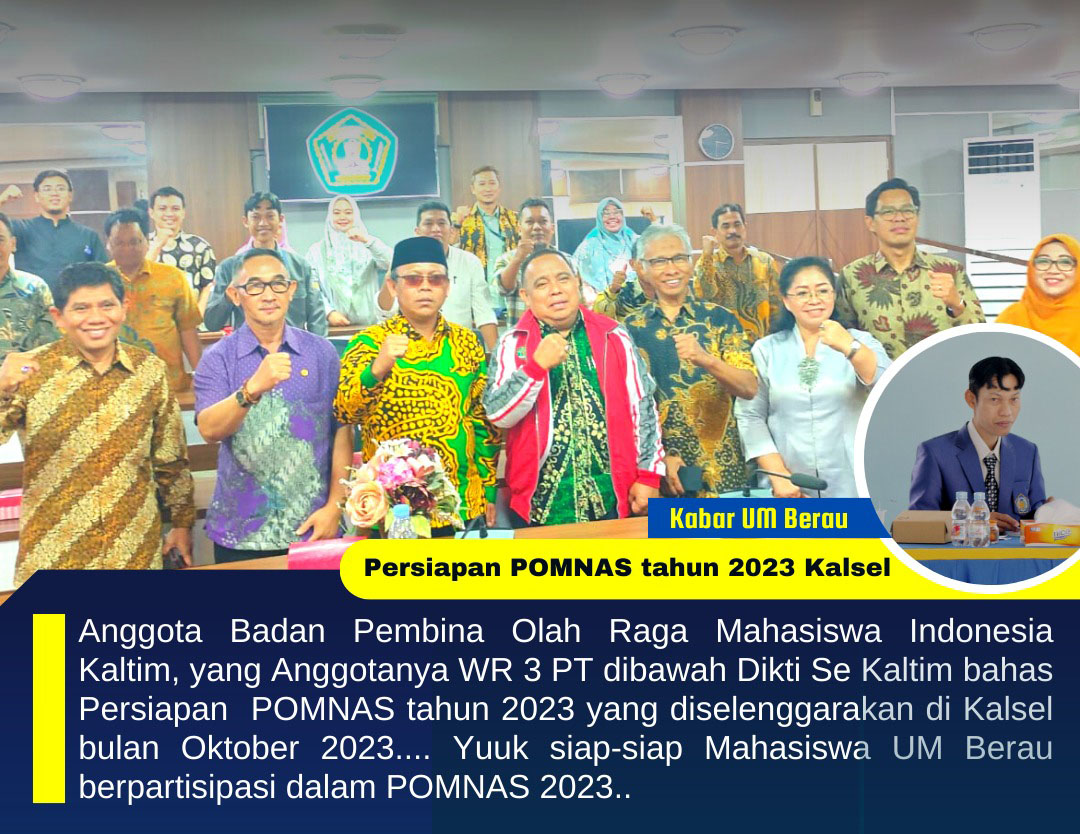 Kabar UM Berau

Persiapan POMNAS tahun 2023 Kalsel

Anggota Badan Pembina Olah Raga Mahasiswa Indonesia Kaltim, yang Anggotanya WR 3 PT dibawah Dikti Se Kaltim bahas Persiapan POMNAS tahun 2023 yang diselenggarakan di Kalsel bulan Oktober 2023.... Yuuk siap-siap Mahasiswa UM Berau berpartisipasi dalam POMNAS 2023..